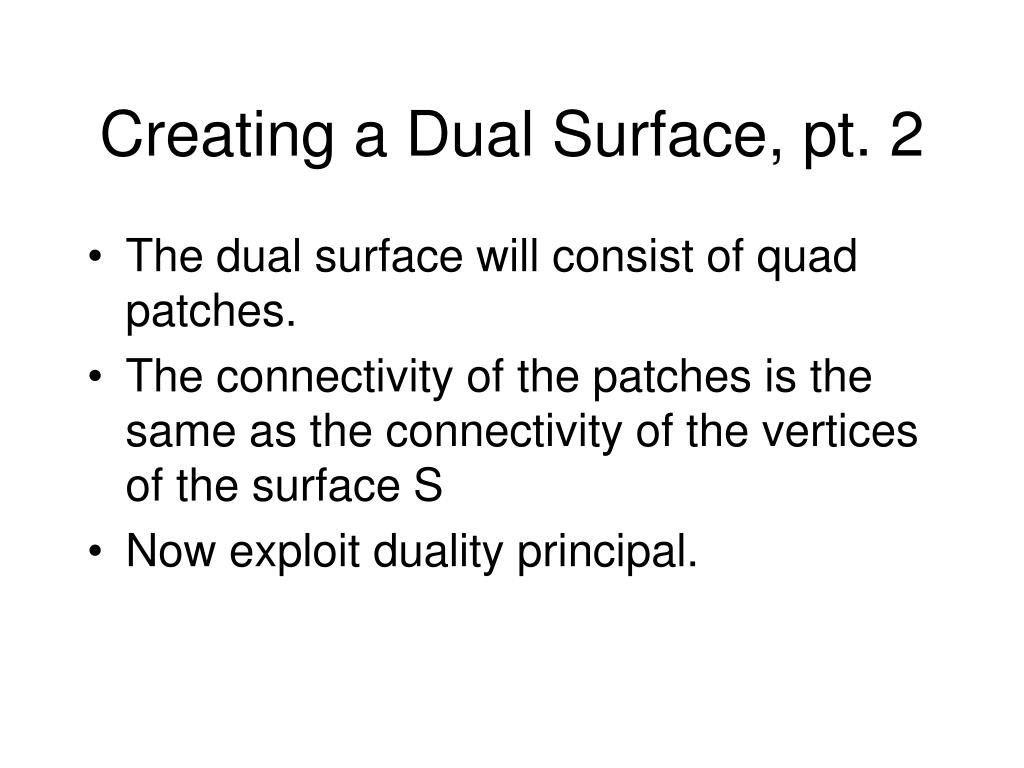 Creating a Dual Surface, pt. 2

• The dual surface will consist of quad patches.
• The connectivity of the patches is the same as the connectivity of the vertices of the surface S
• Now exploit duality principal.